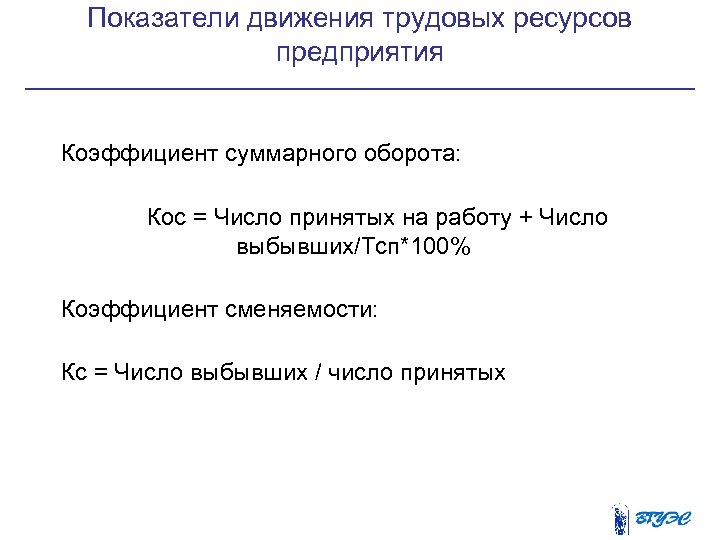 Показатели движения трудовых ресурсов предприятия

Коэффициент суммарного оборота:

Кос = Число принятых на работу + Число выбывших/Тсп*100%

Коэффициент сменяемости:

Кс = Число выбывших / число принятых

ВГУЭС